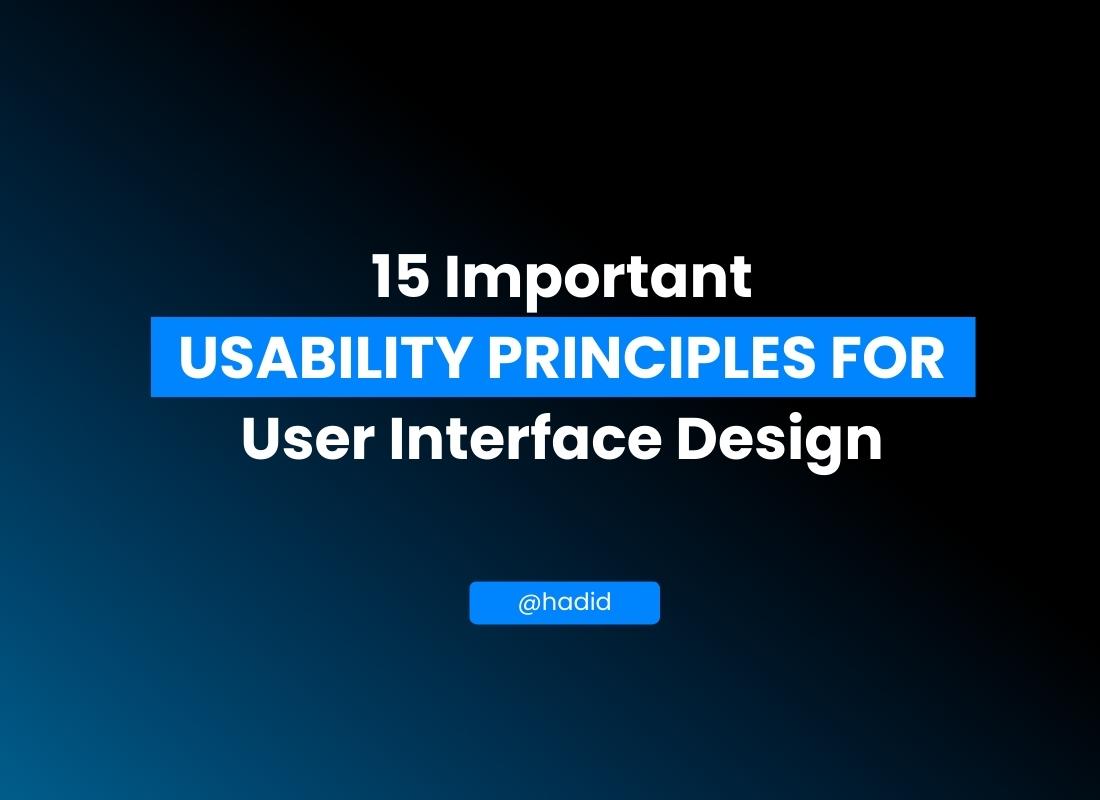 15 Important
USABILITY PRINCIPLES FOR
User Interface Design

@hadid